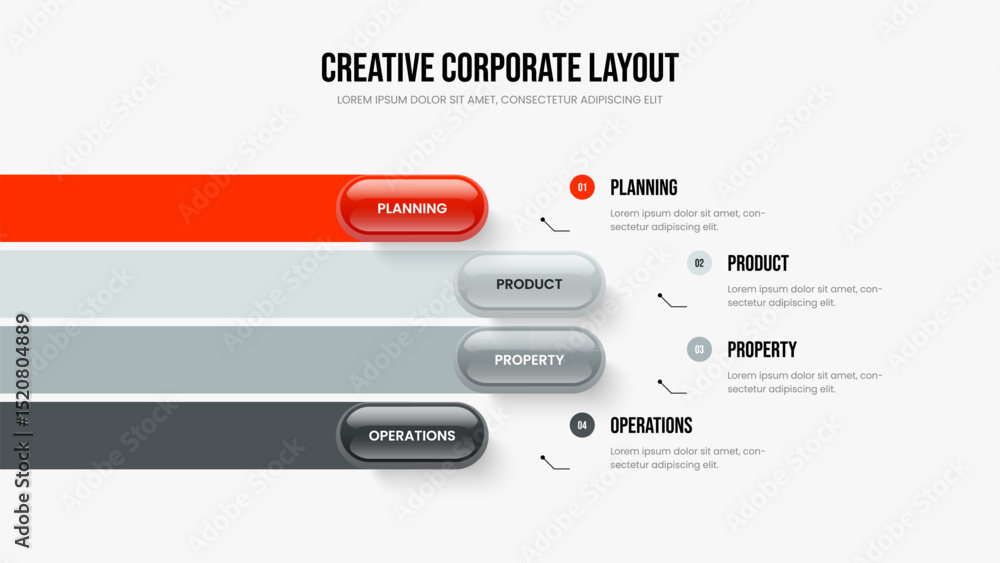 CREATIVE CORPORATE LAYOUT
LOREM IPSUM DOLOR SIT AMET, CONSECTETUR ADIPISCING ELIT

PLANNING
PRODUCT
PROPERTY
OPERATIONS

01 PLANNING
Lorem ipsum dolor sit amet, consectetur adipiscing elit.

02 PRODUCT
Lorem ipsum dolor sit amet, consectetur adipiscing elit.

03 PROPERTY
Lorem ipsum dolor sit amet, consectetur adipiscing elit.

04 OPERATIONS
Lorem ipsum dolor sit amet, consectetur adipiscing elit.

Adobe Stock | #1520804889